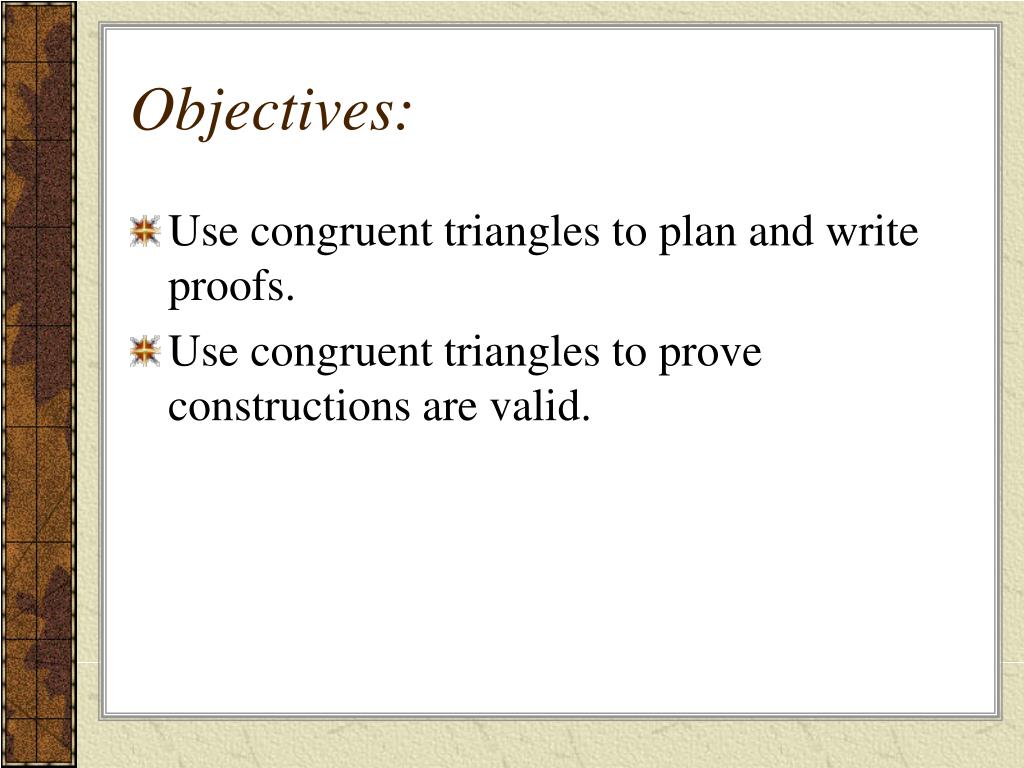 Objectives:

Use congruent triangles to plan and write proofs.

Use congruent triangles to prove constructions are valid.